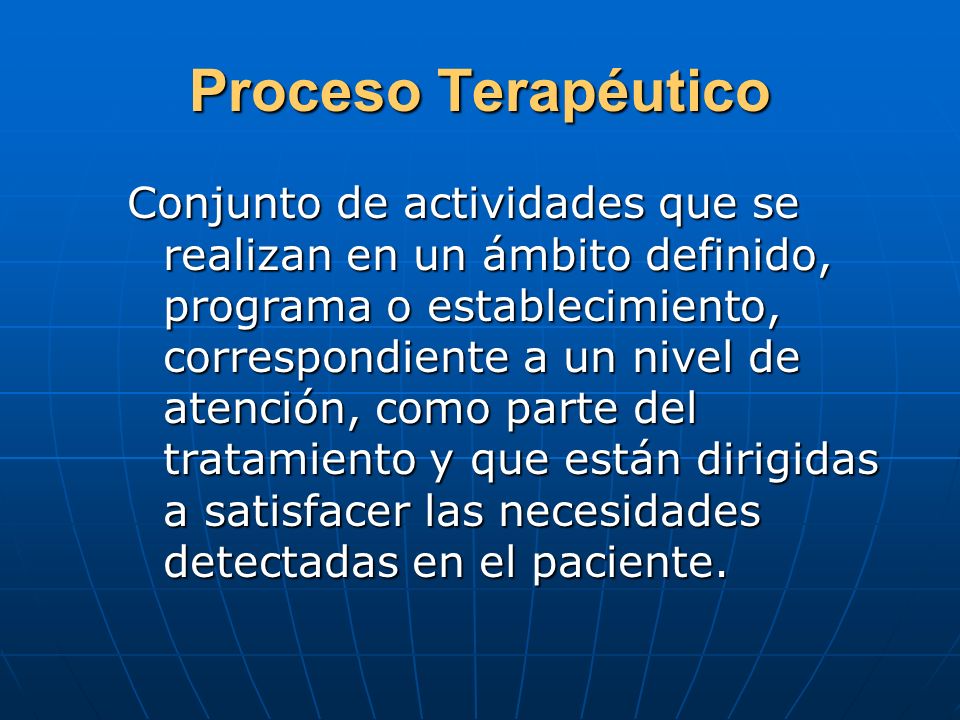 Proceso Terapéutico

Conjunto de actividades que se realizan en un ámbito definido, programa o establecimiento, correspondiente a un nivel de atención, como parte del tratamiento y que están dirigidas a satisfacer las necesidades detectadas en el paciente.